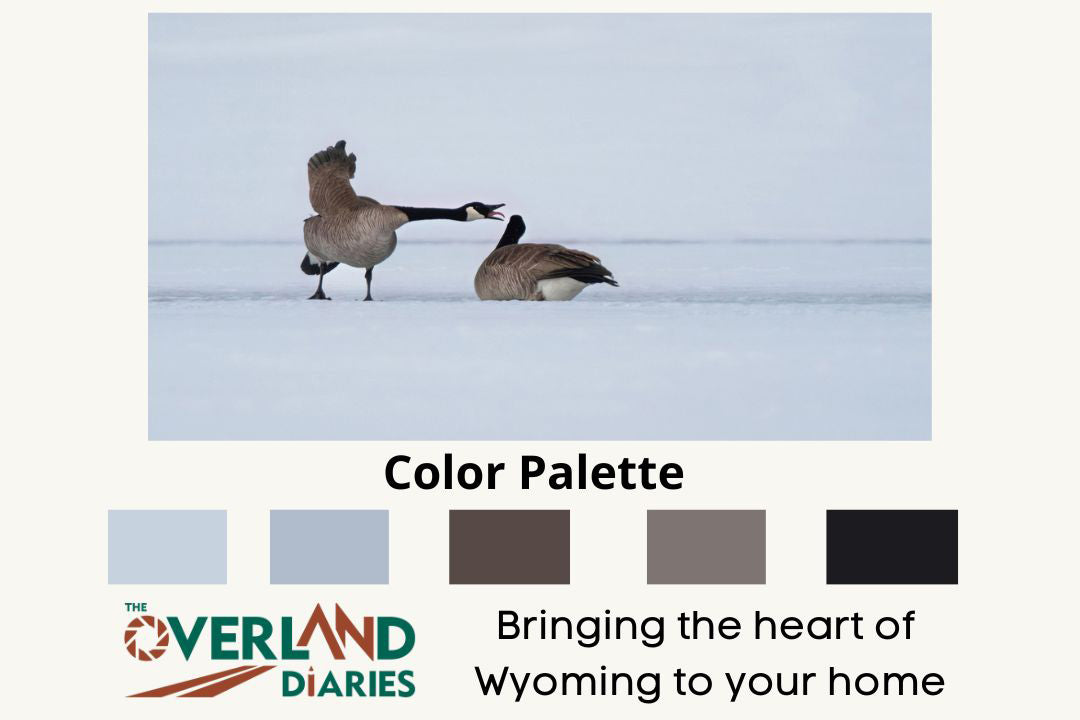 Color Palette

THE OVERLAND DIARIES

Bringing the heart of Wyoming to your home